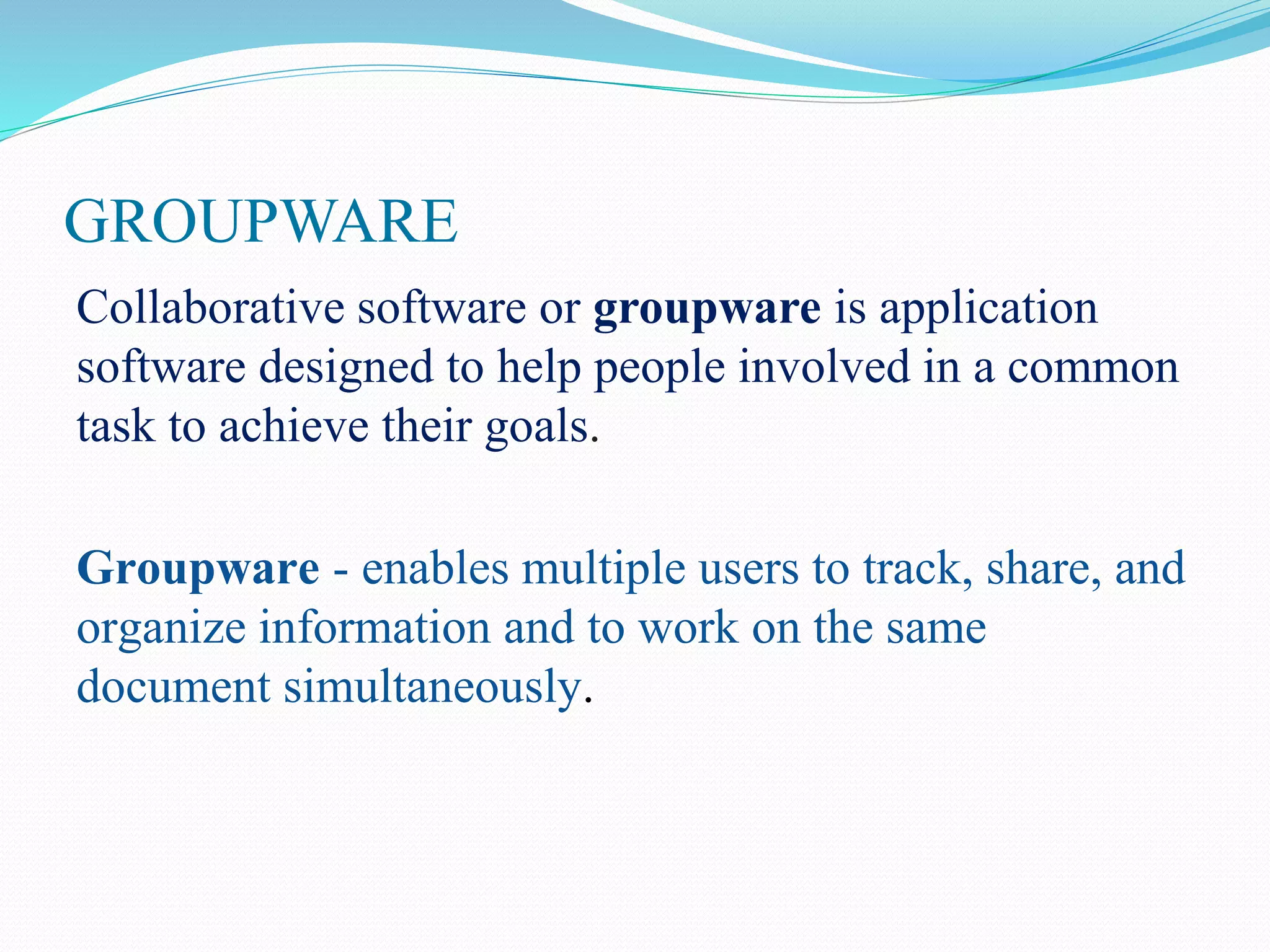 GROUPWARE

Collaborative software or groupware is application software designed to help people involved in a common task to achieve their goals.

Groupware - enables multiple users to track, share, and organize information and to work on the same document simultaneously.